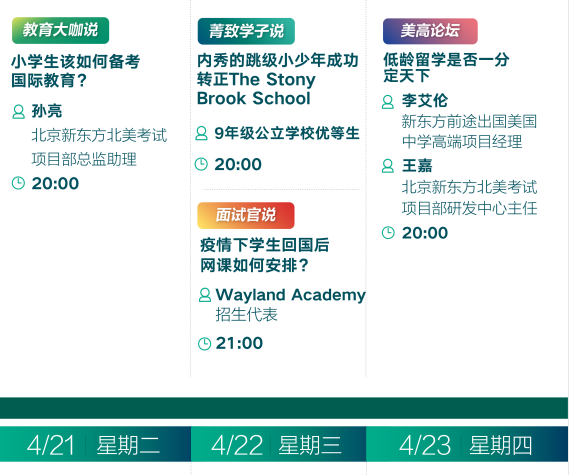 教育大咖说

小学生该如何备考国际教育？

孙亮
北京新东方北美考试项目部总监助理

20:00

菁致学子说

内秀的跳级小少年成功转正The Stony Brook School

9年级公立学校优等生

20:00

面试官说

疫情下学生回国后网课如何安排？

Wayland Academy
招生代表

21:00

美高论坛

低龄留学是否一分定天下

李艾伦
新东方前途出国美国中学高端项目经理

王嘉
北京新东方北美考试项目部研发中心主任

20:00

4/21 星期二

4/22 星期三

4/23 星期四